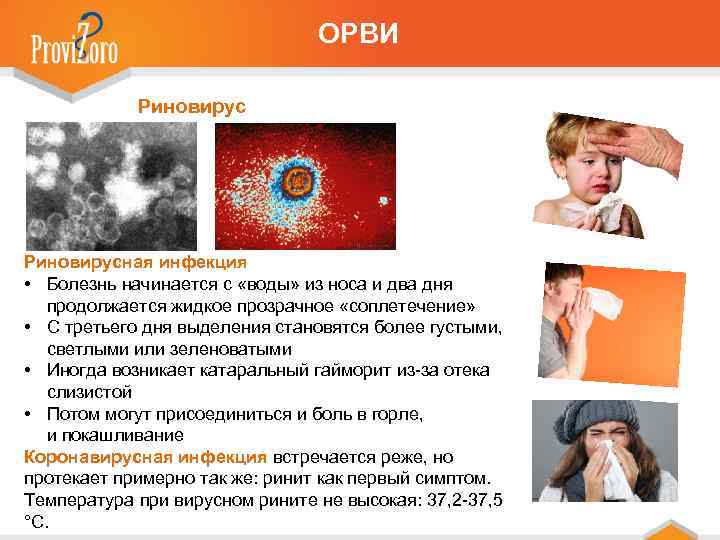 ProviZoro

ОРВИ

Риновирус

Риновирусная инфекция
• Болезнь начинается с «воды» из носа и два дня продолжается жидкое прозрачное «соплетечение»
• С третьего дня выделения становятся более густыми, светлыми или зеленоватыми
• Иногда возникает катаральный гайморит из-за отека слизистой
• Потом могут присоединиться и боль в горле, и покашливание

Коронавирусная инфекция встречается реже, но протекает примерно так же: ринит как первый симптом. Температура при вирусном рините не высокая: 37,2-37,5 °С.